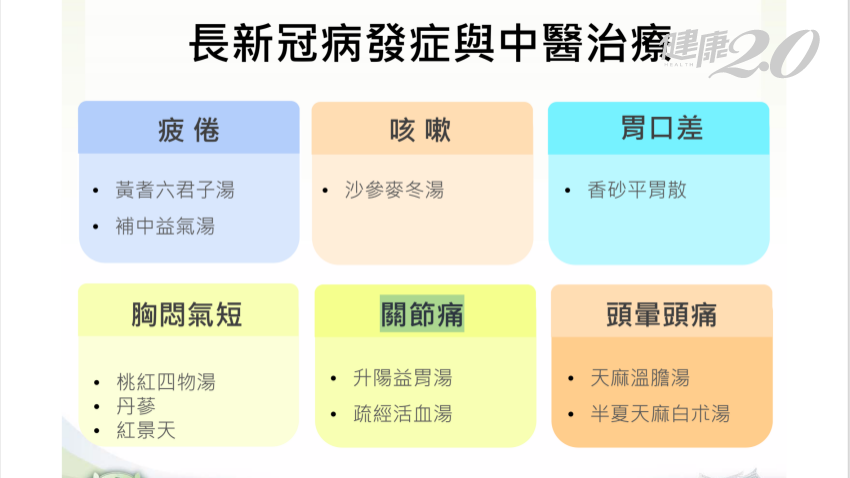 長新冠病發症與中醫治療

健康2.0
HEALTH

疲倦

• 黃耆六君子湯
• 補中益氣湯

咳嗽

• 沙參麥冬湯

胃口差

• 香砂平胃散

胸悶氣短

• 桃紅四物湯
• 丹蔘
• 紅景天

關節痛

• 升陽益胃湯
• 疏經活血湯

頭暈頭痛

• 天麻溫膽湯
• 半夏天麻白朮湯